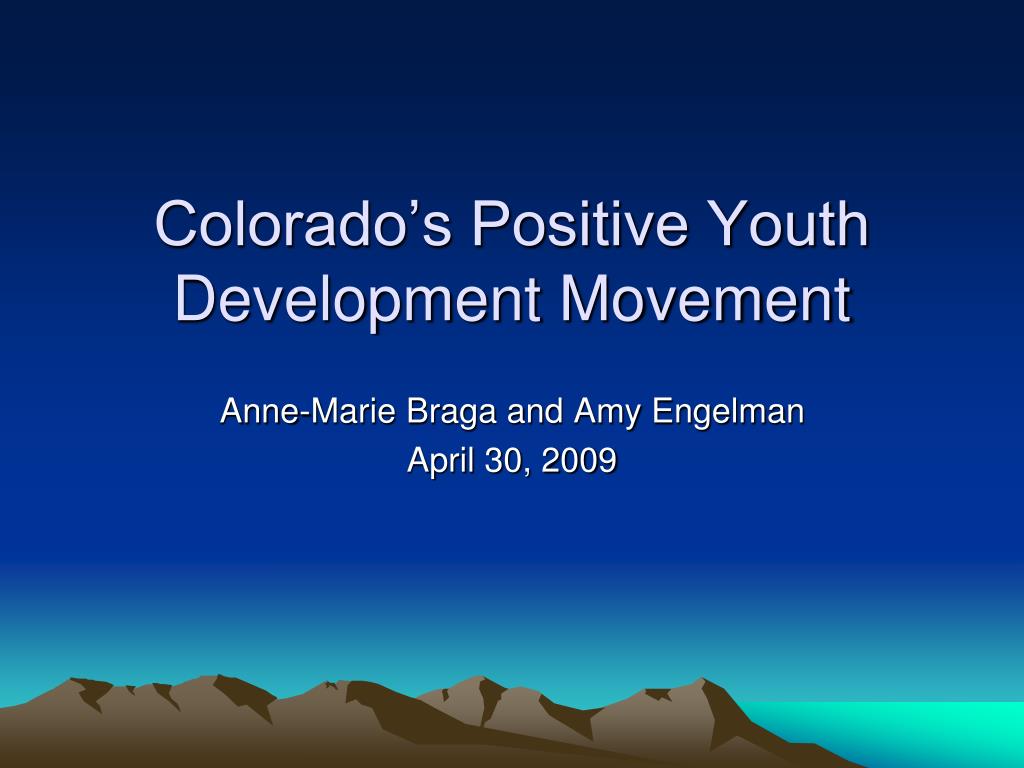 Colorado’s Positive Youth Development Movement

Anne-Marie Braga and Amy Engelman
April 30, 2009